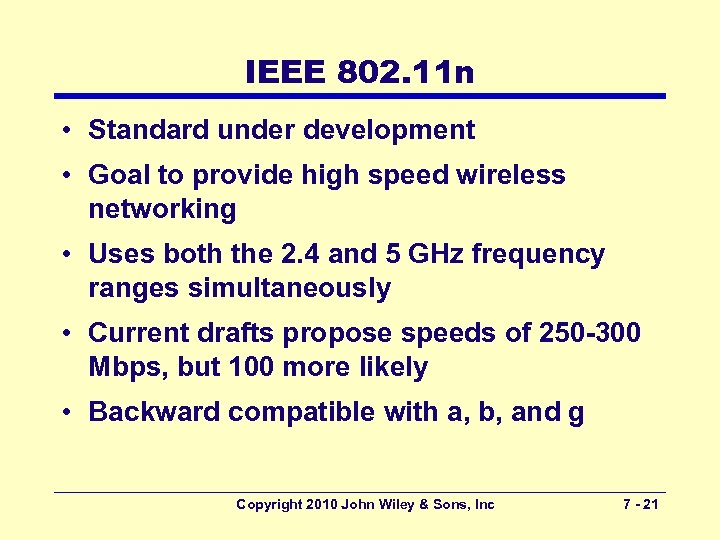 IEEE 802.11n

• Standard under development
• Goal to provide high speed wireless networking
• Uses both the 2.4 and 5 GHz frequency ranges simultaneously
• Current drafts propose speeds of 250-300 Mbps, but 100 more likely
• Backward compatible with a, b, and g

Copyright 2010 John Wiley & Sons, Inc

7 - 21